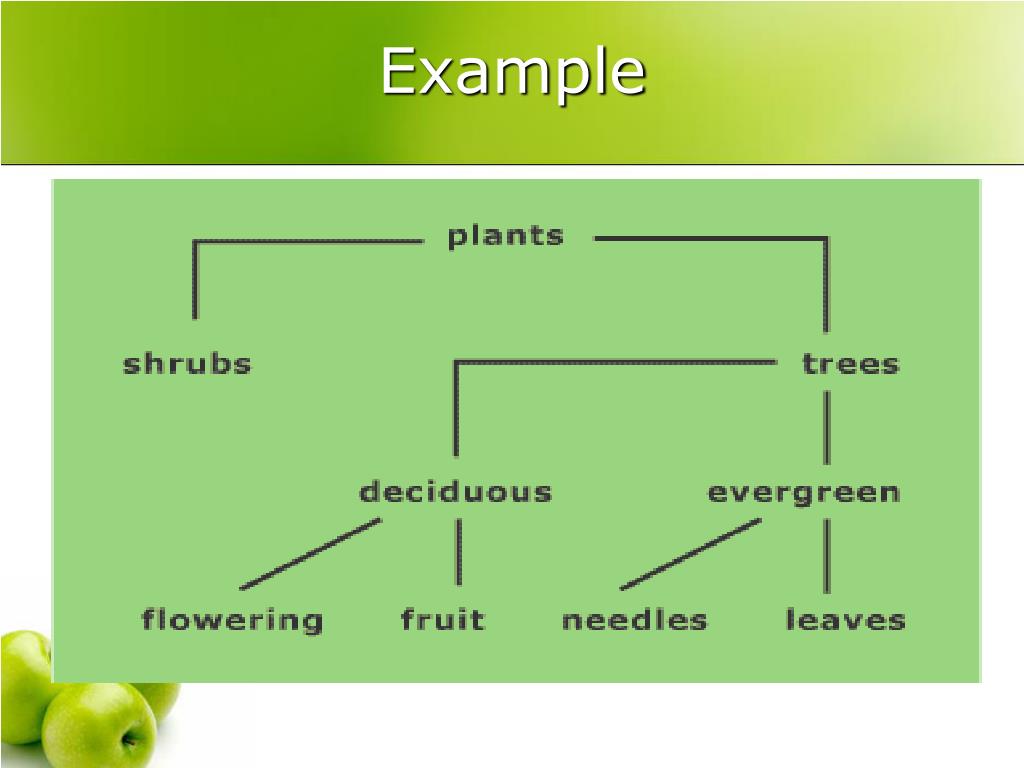 Example

plants

shrubs

trees

deciduous

evergreen

flowering

fruit

needles

leaves